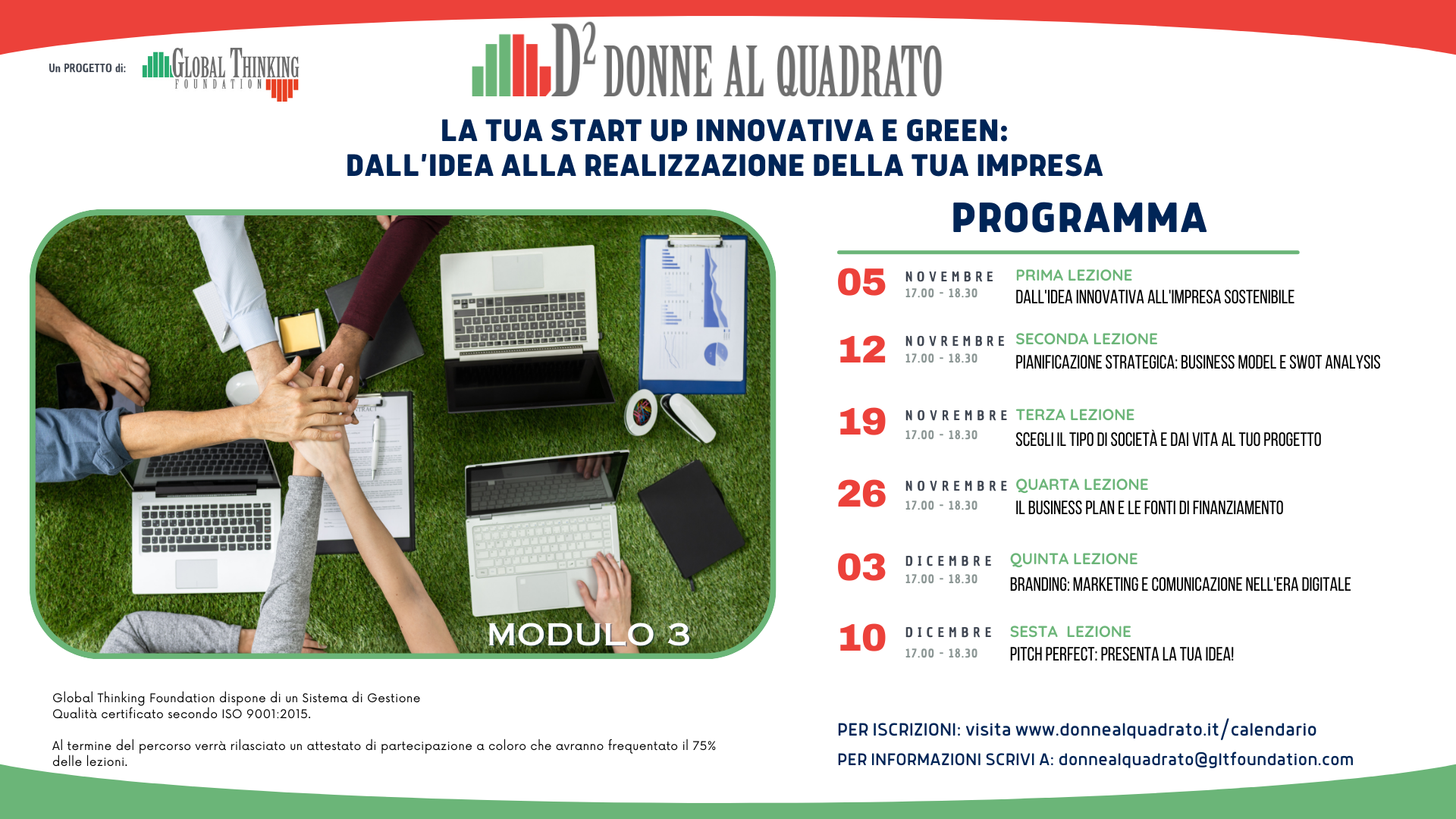 Un PROGETTO di: GLOBAL THINKING FOUNDATION

$D^2$ DONNE AL QUADRATO

LA TUA START UP INNOVATIVA E GREEN:
DALL'IDEA ALLA REALIZZAZIONE DELLA TUA IMPRESA

MODULO 3

PROGRAMMA

05 NOVEMBRE 17.00 - 18.30 PRIMA LEZIONE
DALL'IDEA INNOVATIVA ALL'IMPRESA SOSTENIBILE

12 NOVREMBRE 17.00 - 18.30 SECONDA LEZIONE
PIANIFICAZIONE STRATEGICA: BUSINESS MODEL E SWOT ANALYSIS

19 NOVREMBRE 17.00 - 18.30 TERZA LEZIONE
SCEGLI IL TIPO DI SOCIETÀ E DAI VITA AL TUO PROGETTO

26 NOVREMBRE 17.00 - 18.30 QUARTA LEZIONE
IL BUSINESS PLAN E LE FONTI DI FINANZIAMENTO

03 DICEMBRE 17.00 - 18.30 QUINTA LEZIONE
BRANDING: MARKETING E COMUNICAZIONE NELL'ERA DIGITALE

10 DICEMBRE 17.00 - 18.30 SESTA LEZIONE
PITCH PERFECT: PRESENTA LA TUA IDEA!

Global Thinking Foundation dispone di un Sistema di Gestione Qualità certificato secondo ISO 9001:2015.

Al termine del percorso verrà rilasciato un attestato di partecipazione a coloro che avranno frequentato il 75% delle lezioni.

PER ISCRIZIONI: visita www.donnealquadrato.it/calendario
PER INFORMAZIONI SCRIVI A: donnealquadrato@gltfoundation.com